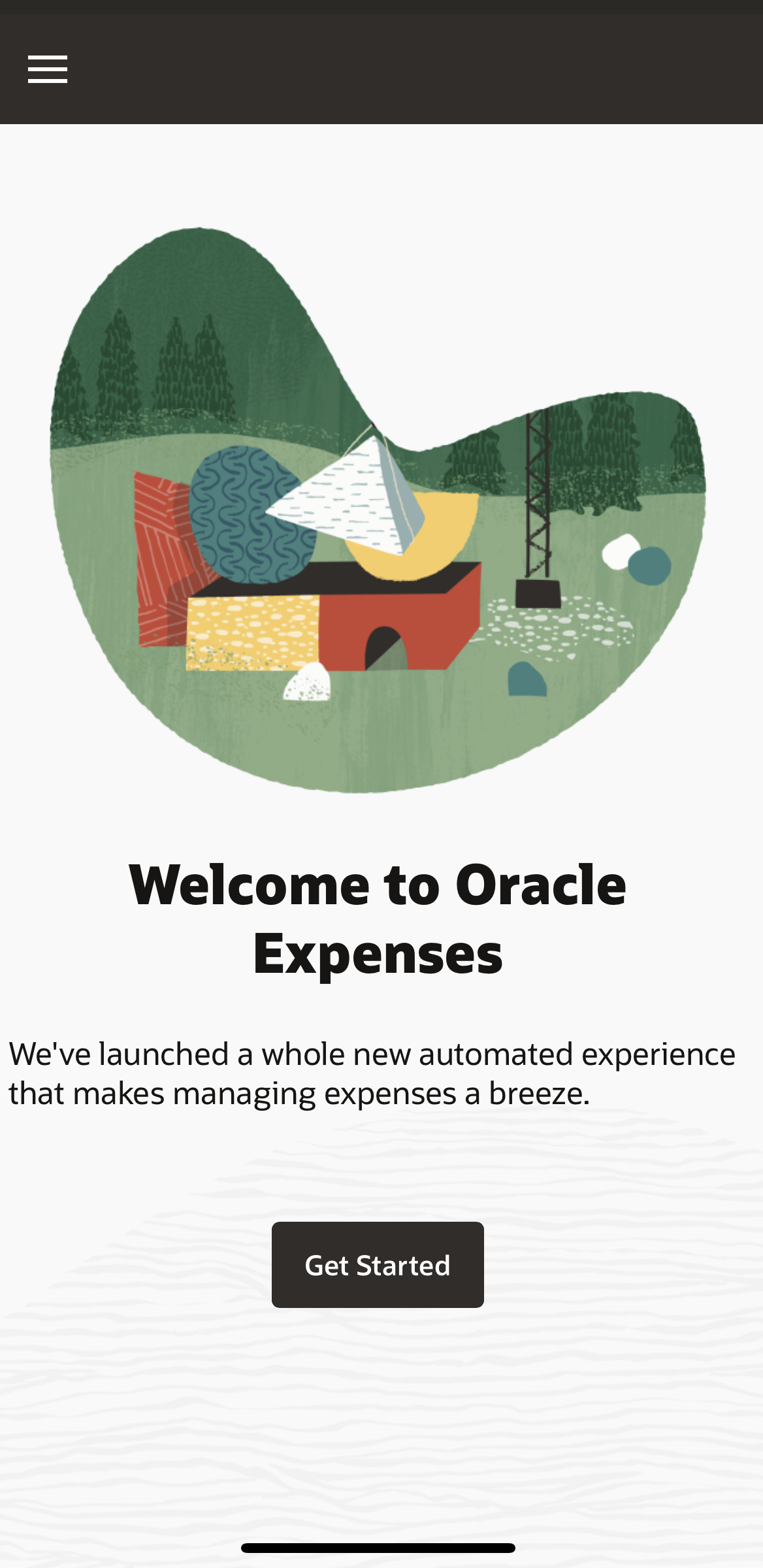 Welcome to Oracle Expenses

We've launched a whole new automated experience that makes managing expenses a breeze.

Get Started